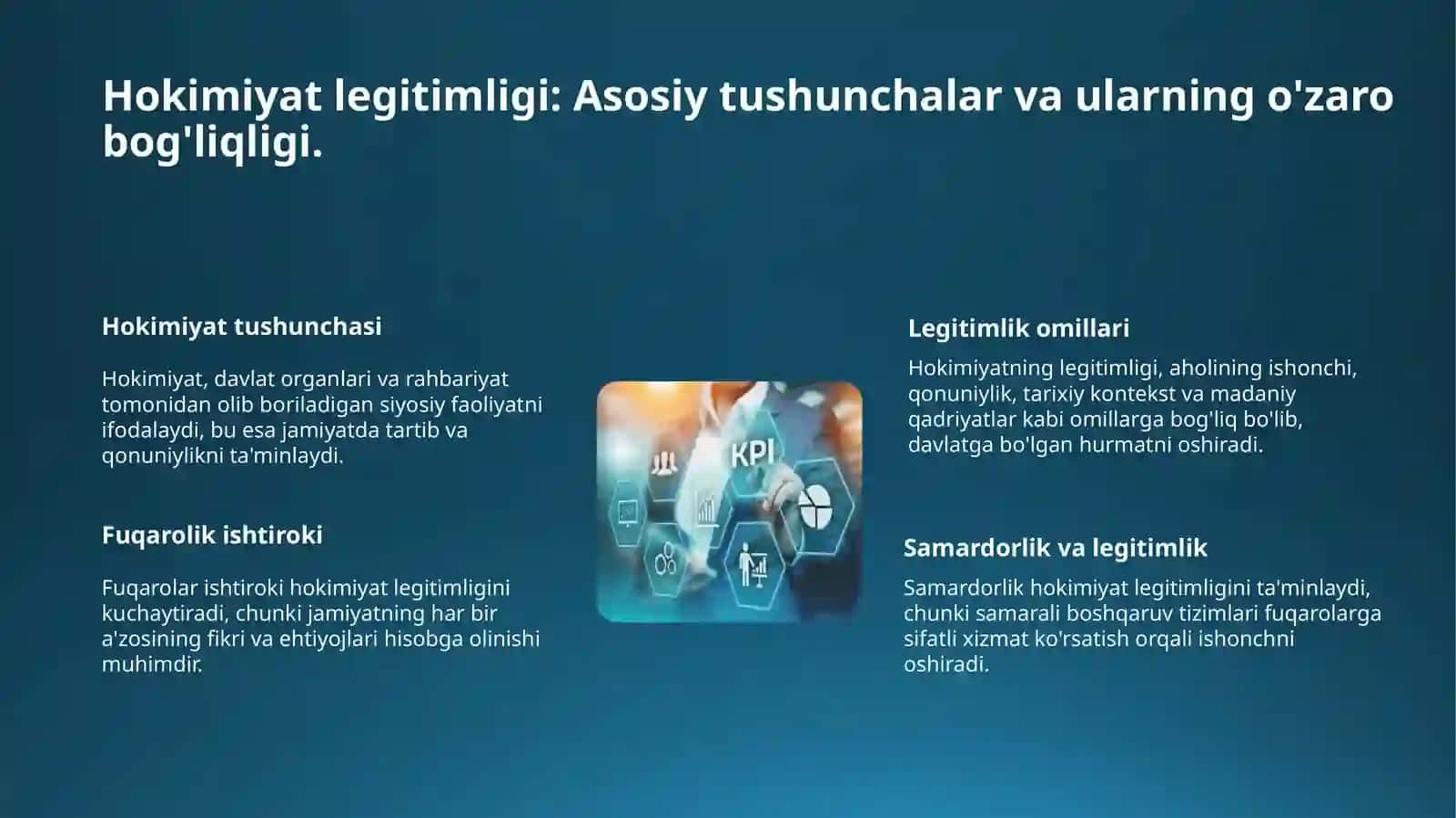 Hokimiyat legitimligi: Asosiy tushunchalar va ularning o'zaro bog'liqligi.

Hokimiyat tushunchasi

Hokimiyat, davlat organlari va rahbariyat tomonidan olib boriladigan siyosiy faoliyatni ifodalaydi, bu esa jamiyatda tartib va qonuniylikni ta'minlaydi.

Fuqarolik ishtiroki

Fuqarolar ishtiroki hokimiyat legitimligini kuchaytiradi, chunki jamiyatning har bir a'zosining fikri va ehtiyojlari hisobga olinishi muhimdir.

KPI

Legitimlik omillari

Hokimiyatning legitimligi, aholining ishonchi, qonuniylik, tarixiy kontekst va madaniy qadriyatlar kabi omillarga bog'liq bo'lib, davlatga bo'lgan hurmatni oshiradi.

Samardorlik va legitimlik

Samardorlik hokimiyat legitimligini ta'minlaydi, chunki samarali boshqaruv tizimlari fuqarolarga sifatli xizmat ko'rsatish orqali ishonchni oshiradi.